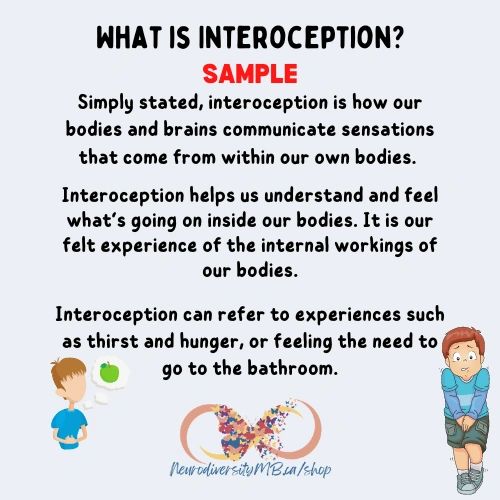 WHAT IS INTEROCEPTION?

SAMPLE

Simply stated, interoception is how our bodies and brains communicate sensations that come from within our own bodies.

Interoception helps us understand and feel what's going on inside our bodies. It is our felt experience of the internal workings of our bodies.

Interoception can refer to experiences such as thirst and hunger, or feeling the need to go to the bathroom.

NeurodiversityMB.ca/shop